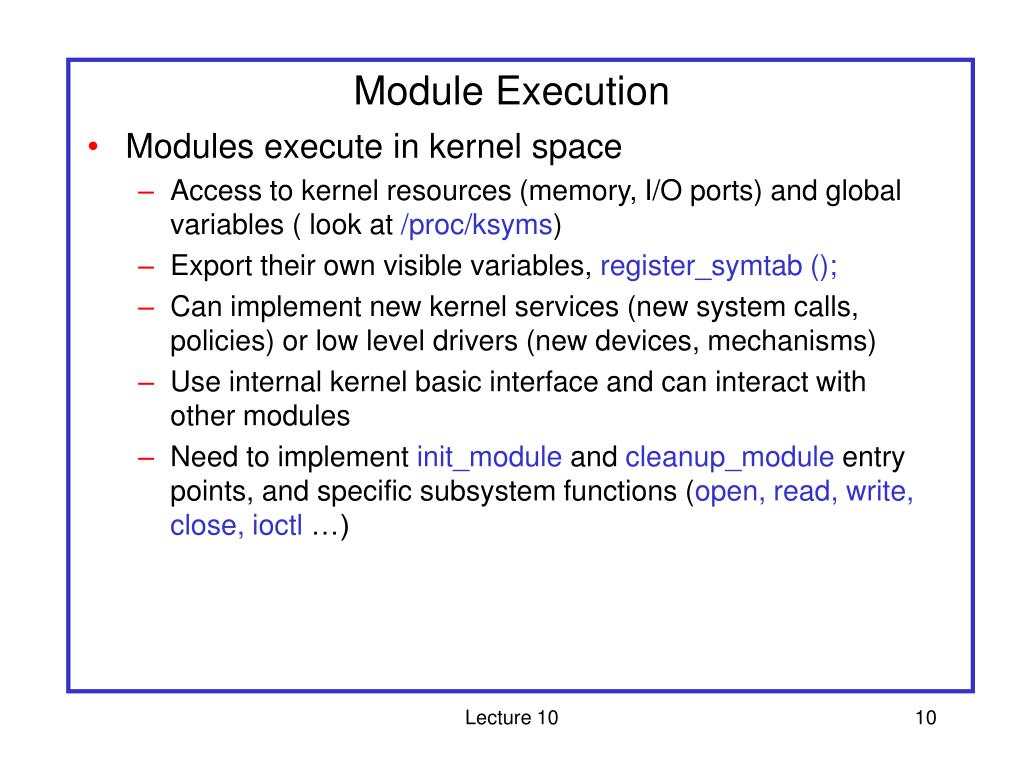 Module Execution

• Modules execute in kernel space
– Access to kernel resources (memory, I/O ports) and global variables ( look at /proc/ksyms)
– Export their own visible variables, register_symtab ();
– Can implement new kernel services (new system calls, policies) or low level drivers (new devices, mechanisms)
– Use internal kernel basic interface and can interact with other modules
– Need to implement init_module and cleanup_module entry points, and specific subsystem functions (open, read, write, close, ioctl …)

Lecture 10

10